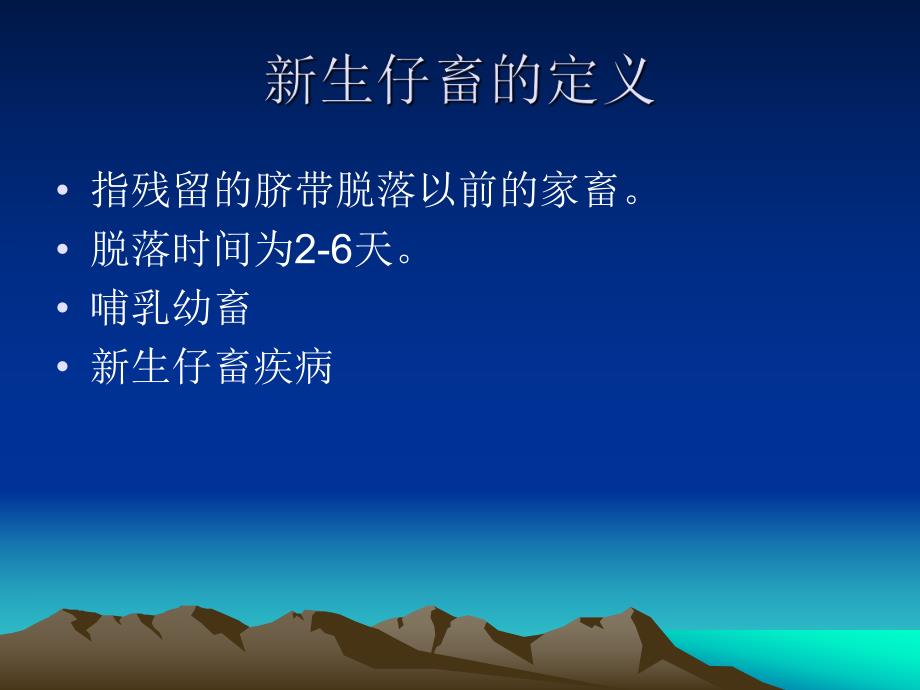 新生仔畜的定义

• 指残留的脐带脱落以前的家畜。
• 脱落时间为2-6天。
• 哺乳幼畜
• 新生仔畜疾病